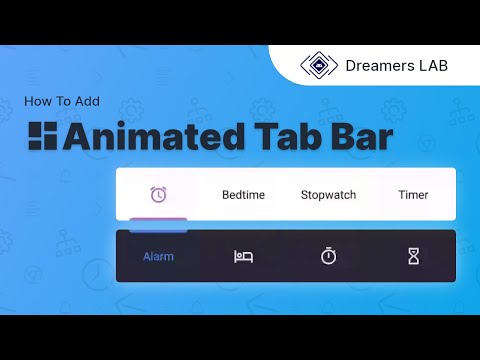 Dreamers LAB

How To Add

Animated Tab Bar

Bedtime Stopwatch Timer

Alarm